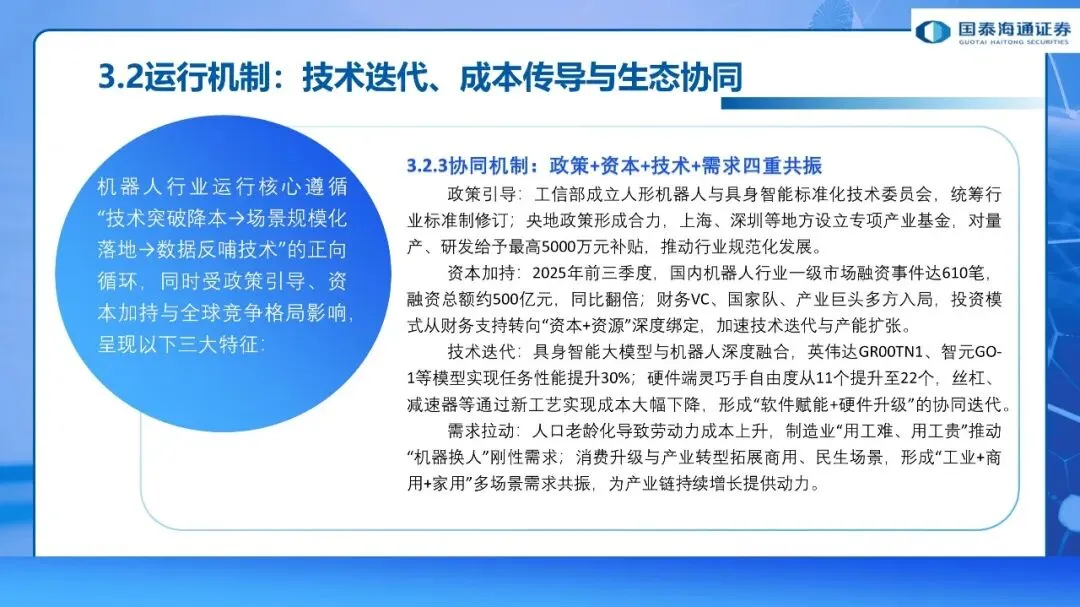 国泰海通证券
GUOTAI HAITONG SECURITIES

3.2运行机制：技术迭代、成本传导与生态协同

机器人行业运行核心遵循“技术突破降本→场景规模化落地→数据反哺技术”的正向循环，同时受政策引导、资本加持与全球竞争格局影响，呈现以下三大特征：

3.2.3协同机制：政策+资本+技术+需求四重共振

政策引导：工信部成立人形机器人与具身智能标准化技术委员会，统筹行业标准制修订；央地政策形成合力，上海、深圳等地方设立专项产业基金，对量产、研发给予最高5000万元补贴，推动行业规范化发展。

资本加持：2025年前三季度，国内机器人行业一级市场融资事件达610笔，融资总额约500亿元，同比翻倍；财务VC、国家队、产业巨头多方入局，投资模式从财务支持转向“资本+资源”深度绑定，加速技术迭代与产能扩张。

技术迭代：具身智能大模型与机器人深度融合，英伟达GR00TN1、智元GO-1等模型实现任务性能提升30%；硬件端灵巧手自由度从11个提升至22个，丝杠、减速器等通过新工艺实现成本大幅下降，形成“软件赋能+硬件升级”的协同迭代。

需求拉动：人口老龄化导致劳动力成本上升，制造业“用工难、用工贵”推动“机器换人”刚性需求；消费升级与产业转型拓展商用、民生场景，形成“工业+商用+家用”多场景需求共振，为产业链持续增长提供动力。